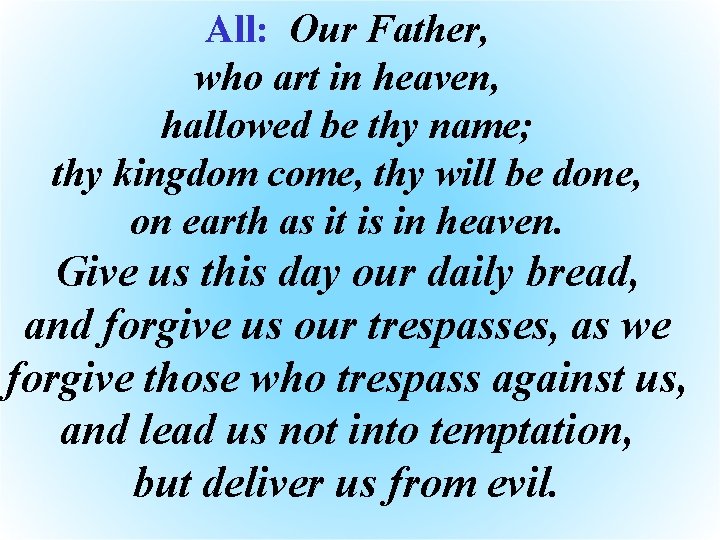 All: Our Father,
who art in heaven,
hallowed be thy name;
thy kingdom come, thy will be done,
on earth as it is in heaven.
Give us this day our daily bread,
and forgive us our trespasses, as we
forgive those who trespass against us,
and lead us not into temptation,
but deliver us from evil.